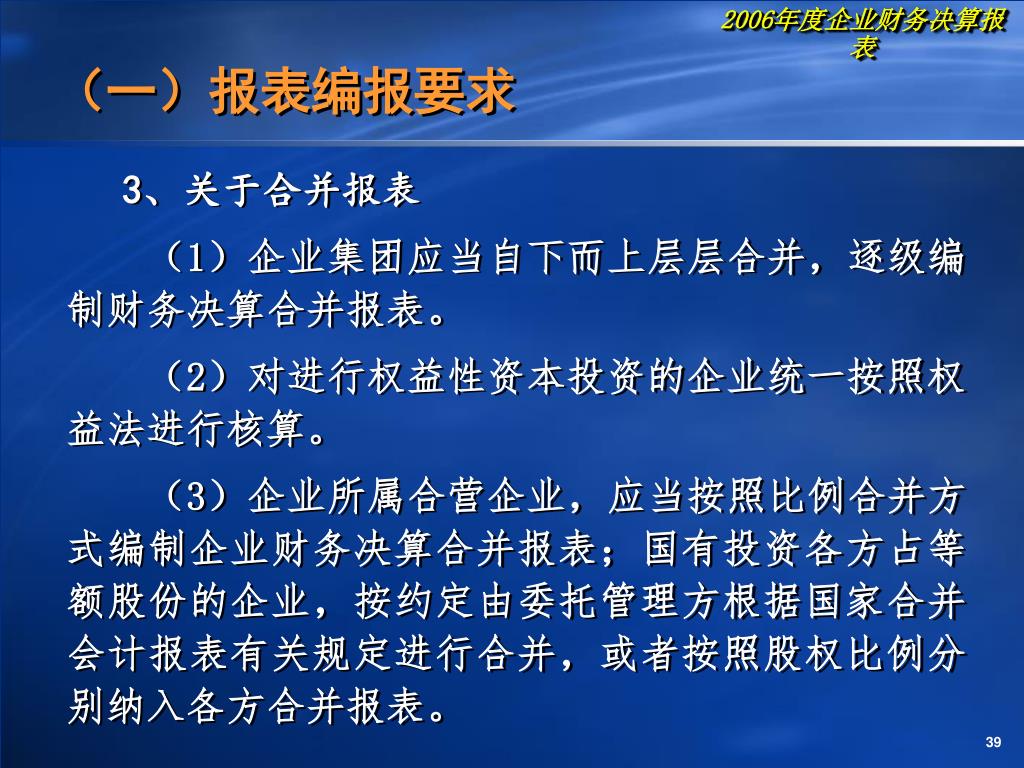 2006年度企业财务决算报表

（一）报表编报要求

3、关于合并报表

（1）企业集团应当自下而上层层合并，逐级编制财务决算合并报表。

（2）对进行权益性资本投资的企业统一按照权益法进行核算。

（3）企业所属合营企业，应当按照比例合并方式编制企业财务决算合并报表；国有投资各方占等额股份的企业，按约定由委托管理方根据国家合并会计报表有关规定进行合并，或者按照股权比例分别纳入各方合并报表。

39